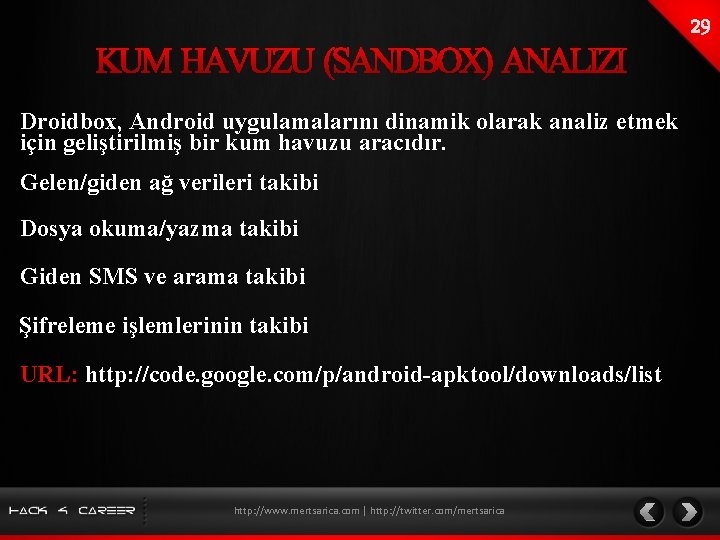 29

KUM HAVUZU (SANDBOX) ANALIZI

Droidbox, Android uygulamalarını dinamik olarak analiz etmek için geliştirilmiş bir kum havuzu aracıdır.

Gelen/giden ağ verileri takibi

Dosya okuma/yazma takibi

Giden SMS ve arama takibi

Şifreleme işlemlerinin takibi

URL: http://code.google.com/p/android-apktool/downloads/list

HACK 4 CAREER

http://www.mertsarica.com | http://twitter.com/mertsarica